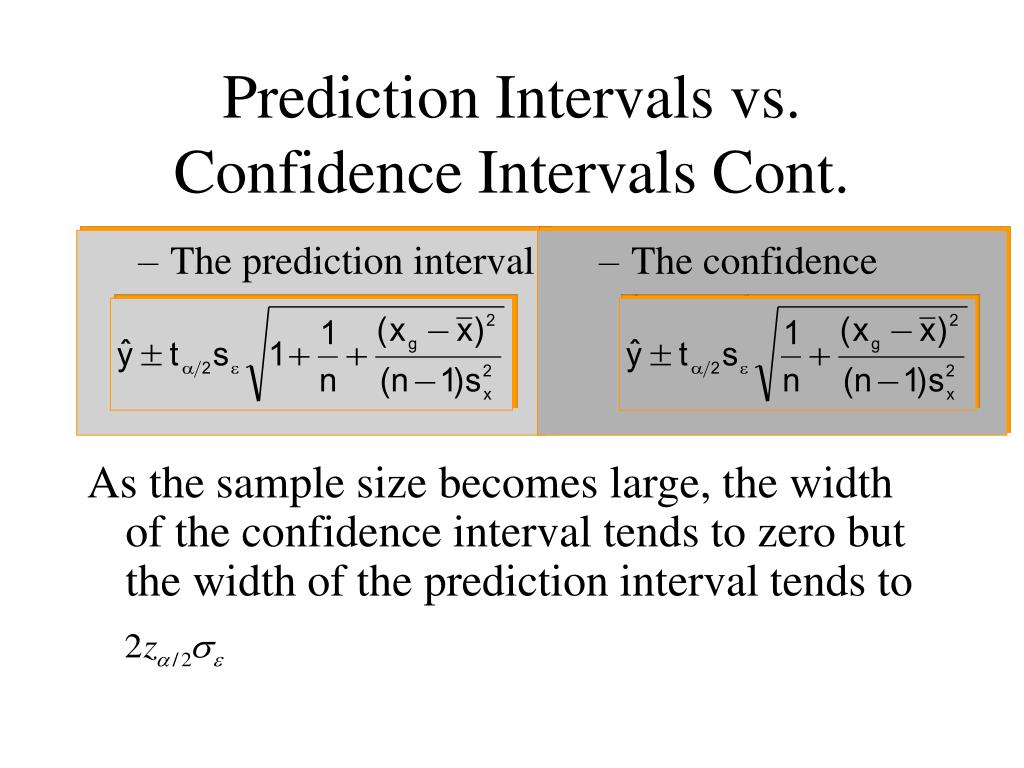 Prediction Intervals vs. Confidence Intervals Cont.

– The prediction interval

$\hat{y} \pm t_{\alpha/2} s_{\varepsilon} \sqrt{1 + \frac{1}{n} + \frac{(x_g - \bar{x})^2}{(n-1)s_x^2}}$

– The confidence

$\hat{y} \pm t_{\alpha/2} s_{\varepsilon} \sqrt{\frac{1}{n} + \frac{(x_g - \bar{x})^2}{(n-1)s_x^2}}$

As the sample size becomes large, the width of the confidence interval tends to zero but the width of the prediction interval tends to $2z_{\alpha/2}\sigma_{\varepsilon}$